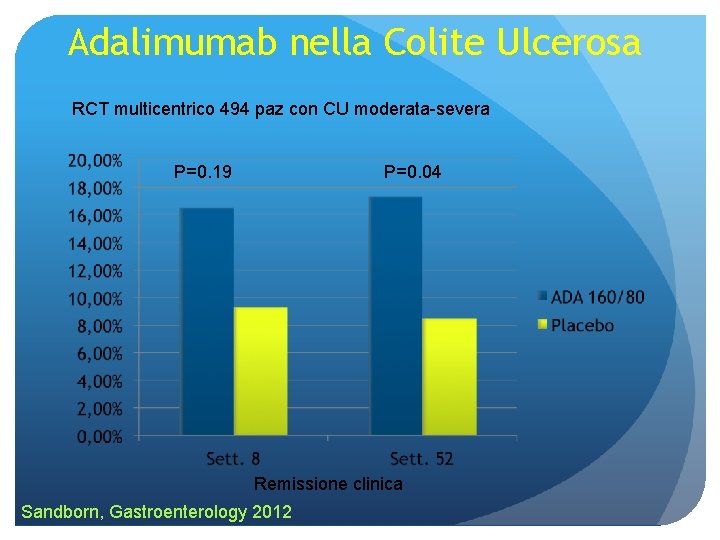 Adalimumab nella Colite Ulcerosa

RCT multicentrico 494 paz con CU moderata-severa

20,00%
18,00%
16,00%
14,00%
12,00%
10,00%
8,00%
6,00%
4,00%
2,00%
0,00%

P=0.19

P=0.04

ADA 160/80
Placebo

Sett. 8
Sett. 52

Remissione clinica

Sandborn, Gastroenterology 2012